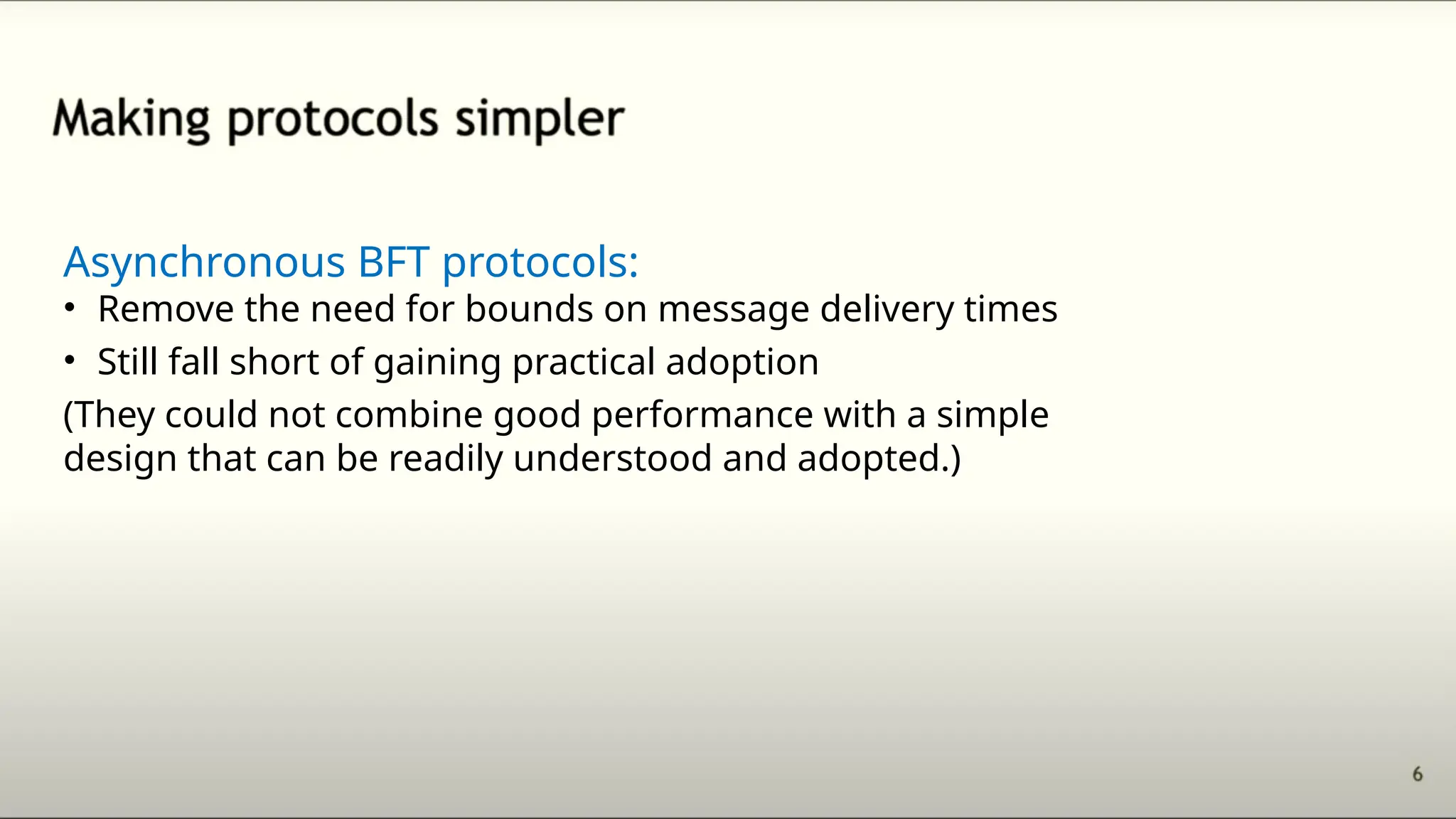 Making protocols simpler

Asynchronous BFT protocols:

• Remove the need for bounds on message delivery times
• Still fall short of gaining practical adoption

(They could not combine good performance with a simple design that can be readily understood and adopted.)

6